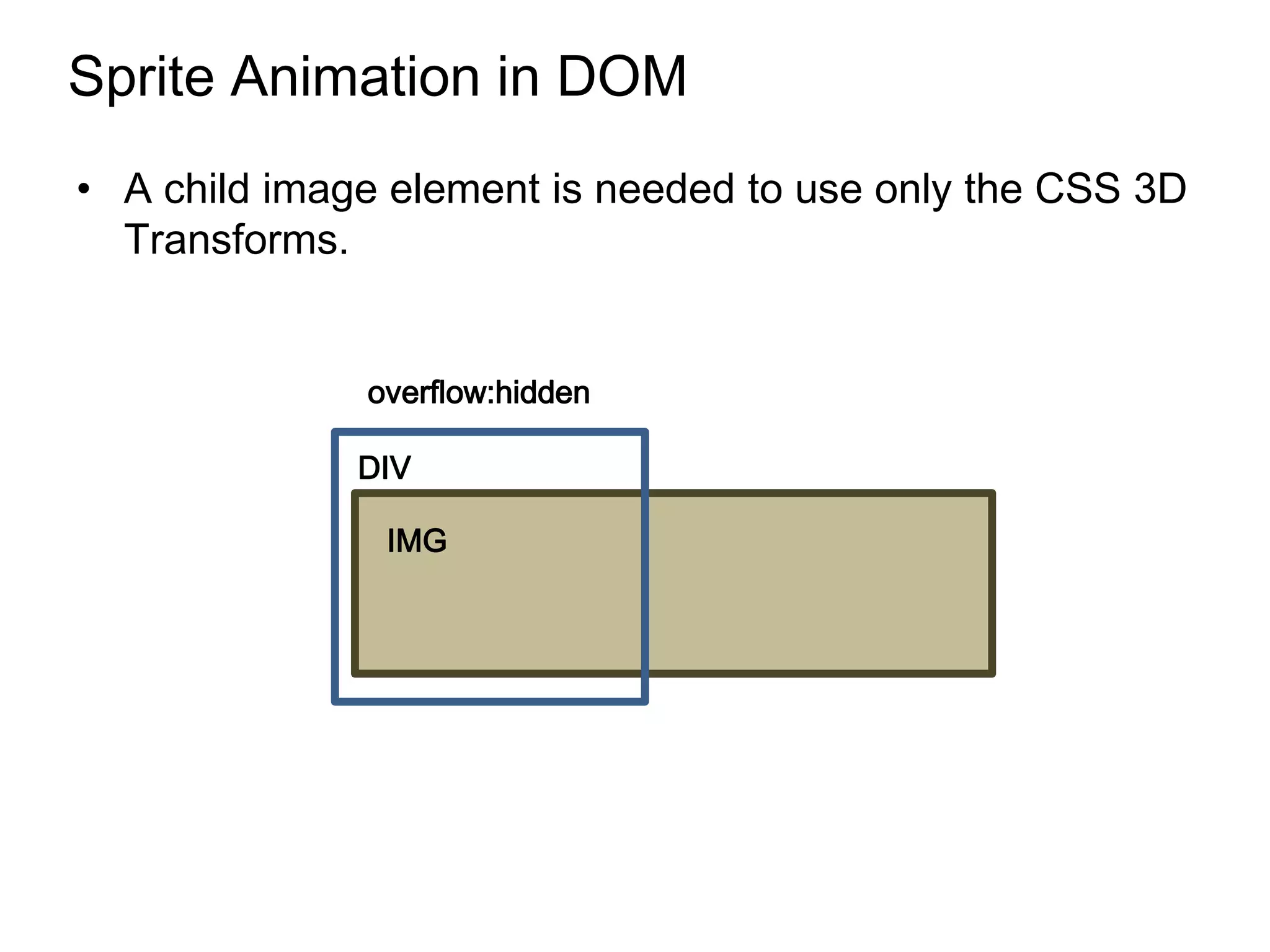 Sprite Animation in DOM

• A child image element is needed to use only the CSS 3D Transforms.

overflow:hidden

DIV

IMG